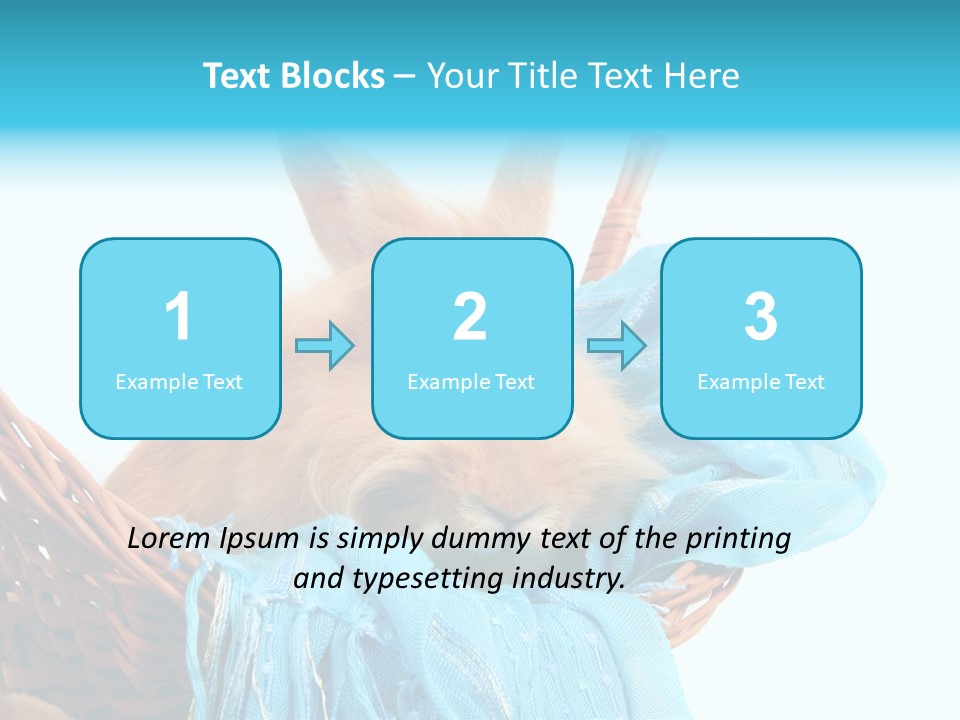 Text Blocks – Your Title Text Here

1
Example Text

2
Example Text

3
Example Text

Lorem Ipsum is simply dummy text of the printing and typesetting industry.